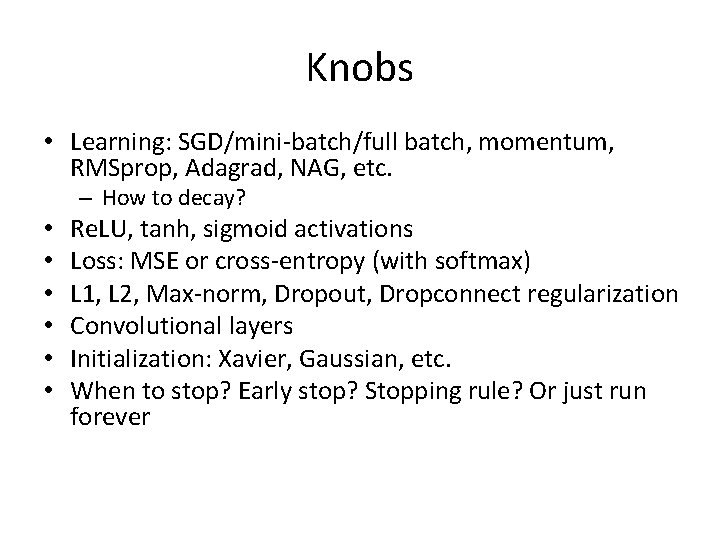 Knobs

• Learning: SGD/mini-batch/full batch, momentum, RMSprop, Adagrad, NAG, etc.
– How to decay?
• ReLU, tanh, sigmoid activations
• Loss: MSE or cross-entropy (with softmax)
• L1, L2, Max-norm, Dropout, Dropconnect regularization
• Convolutional layers
• Initialization: Xavier, Gaussian, etc.
• When to stop? Early stop? Stopping rule? Or just run forever